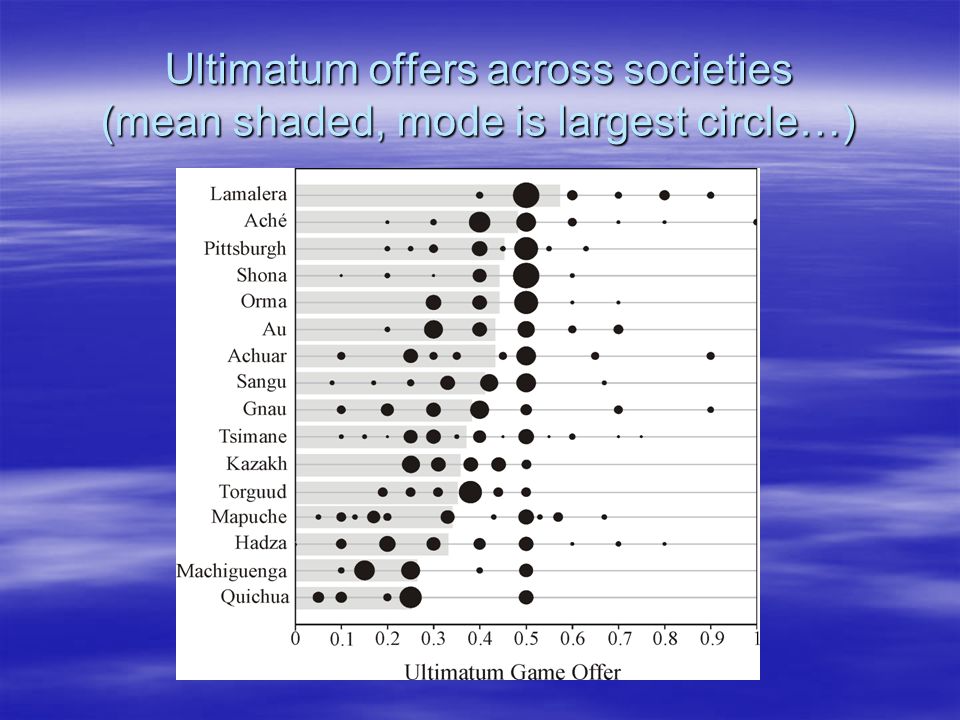 Ultimatum offers across societies (mean shaded, mode is largest circle…)

Lamalera
Aché
Pittsburgh
Shona
Orma
Au
Achuar
Sangu
Gnau
Tsimane
Kazakh
Torguud
Mapuche
Hadza
Machiguenga
Quichua

0 0.1 0.2 0.3 0.4 0.5 0.6 0.7 0.8 0.9 1
Ultimatum Game Offer